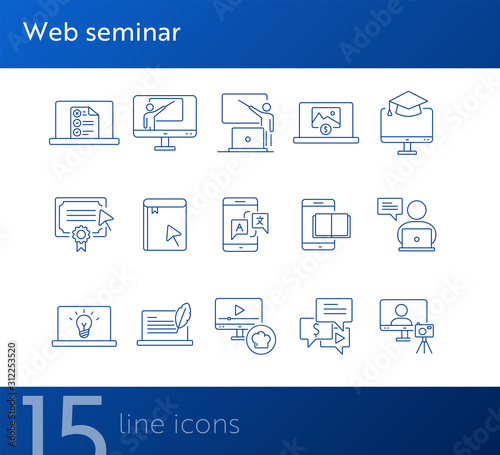 Web seminar

A

文

$

$

15 line icons

Adobe Stock | #312253520